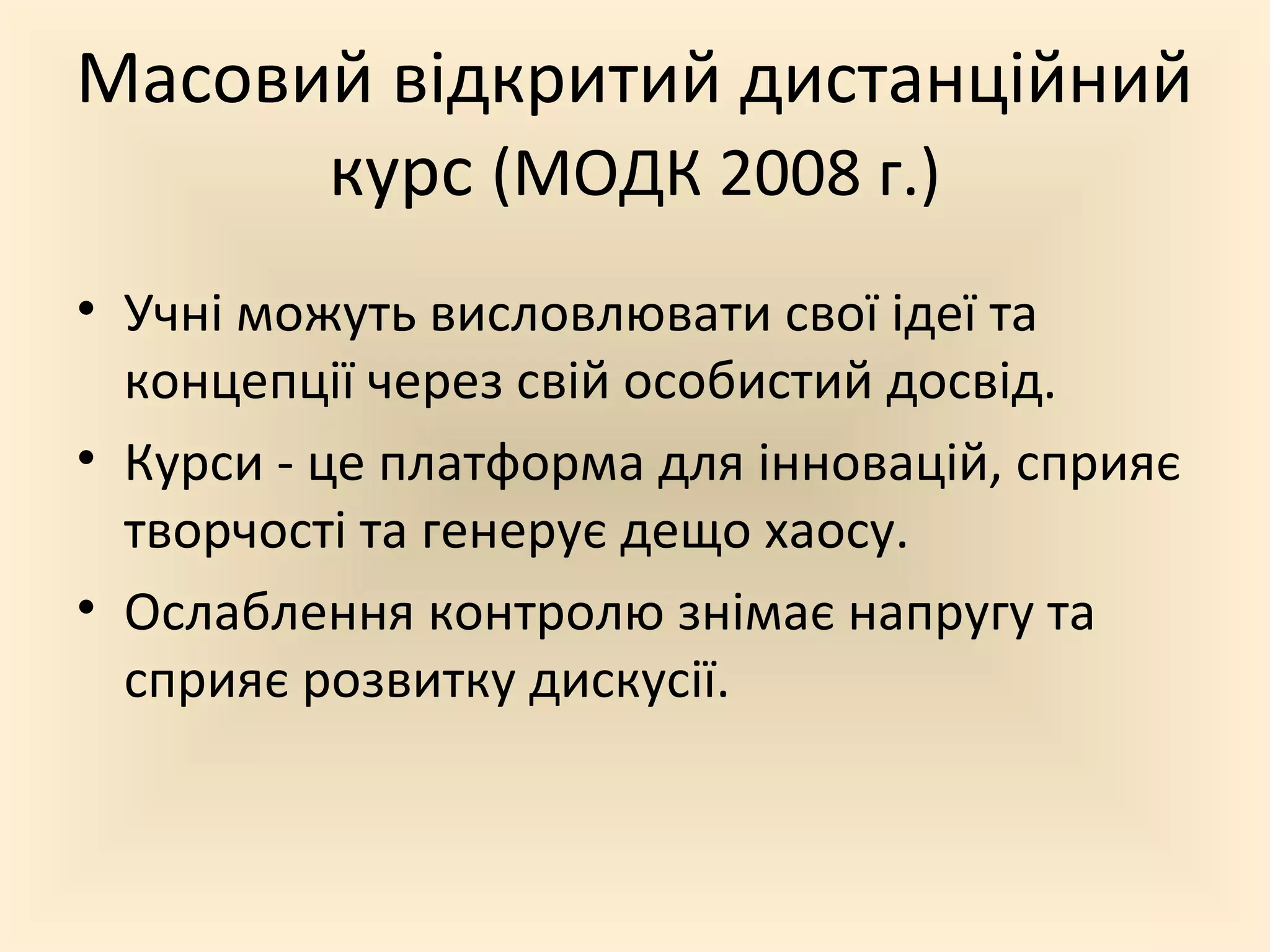 Масовий відкритий дистанційний курс (МОДК 2008 г.)

• Учні можуть висловлювати свої ідеї та концепції через свій особистий досвід.

• Курси - це платформа для інновацій, сприяє творчості та генерує дещо хаосу.

• Ослаблення контролю знімає напругу та сприяє розвитку дискусії.